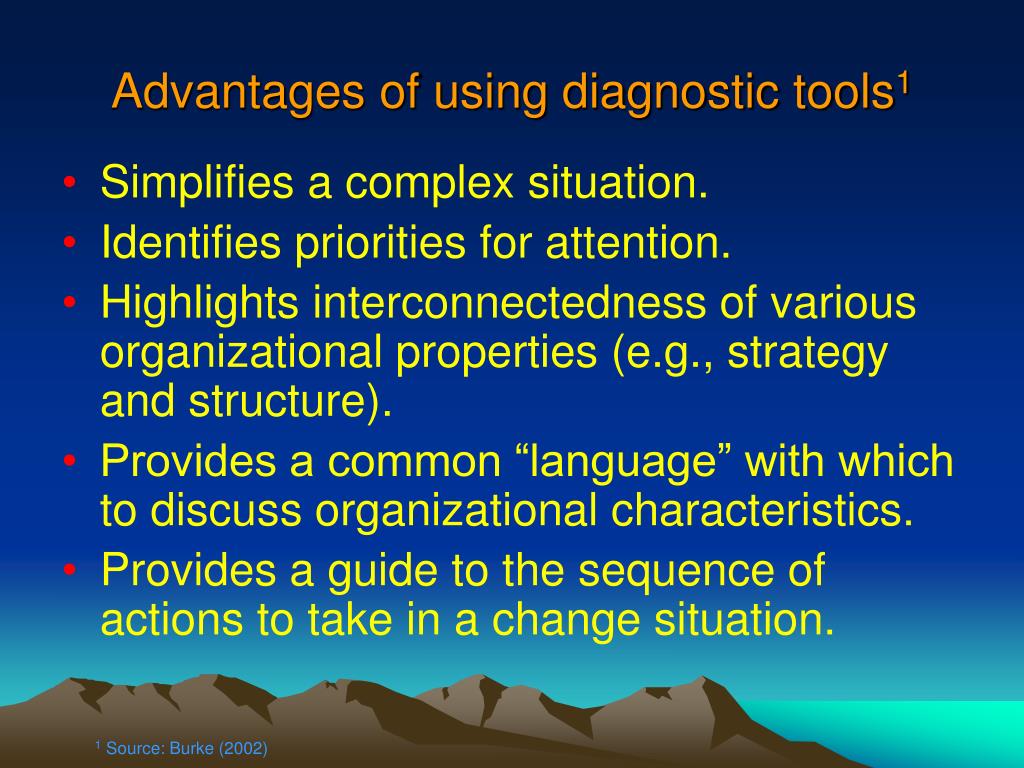 Advantages of using diagnostic tools$^1$

• Simplifies a complex situation.
• Identifies priorities for attention.
• Highlights interconnectedness of various organizational properties (e.g., strategy and structure).
• Provides a common “language” with which to discuss organizational characteristics.
• Provides a guide to the sequence of actions to take in a change situation.

$^1$ Source: Burke (2002)